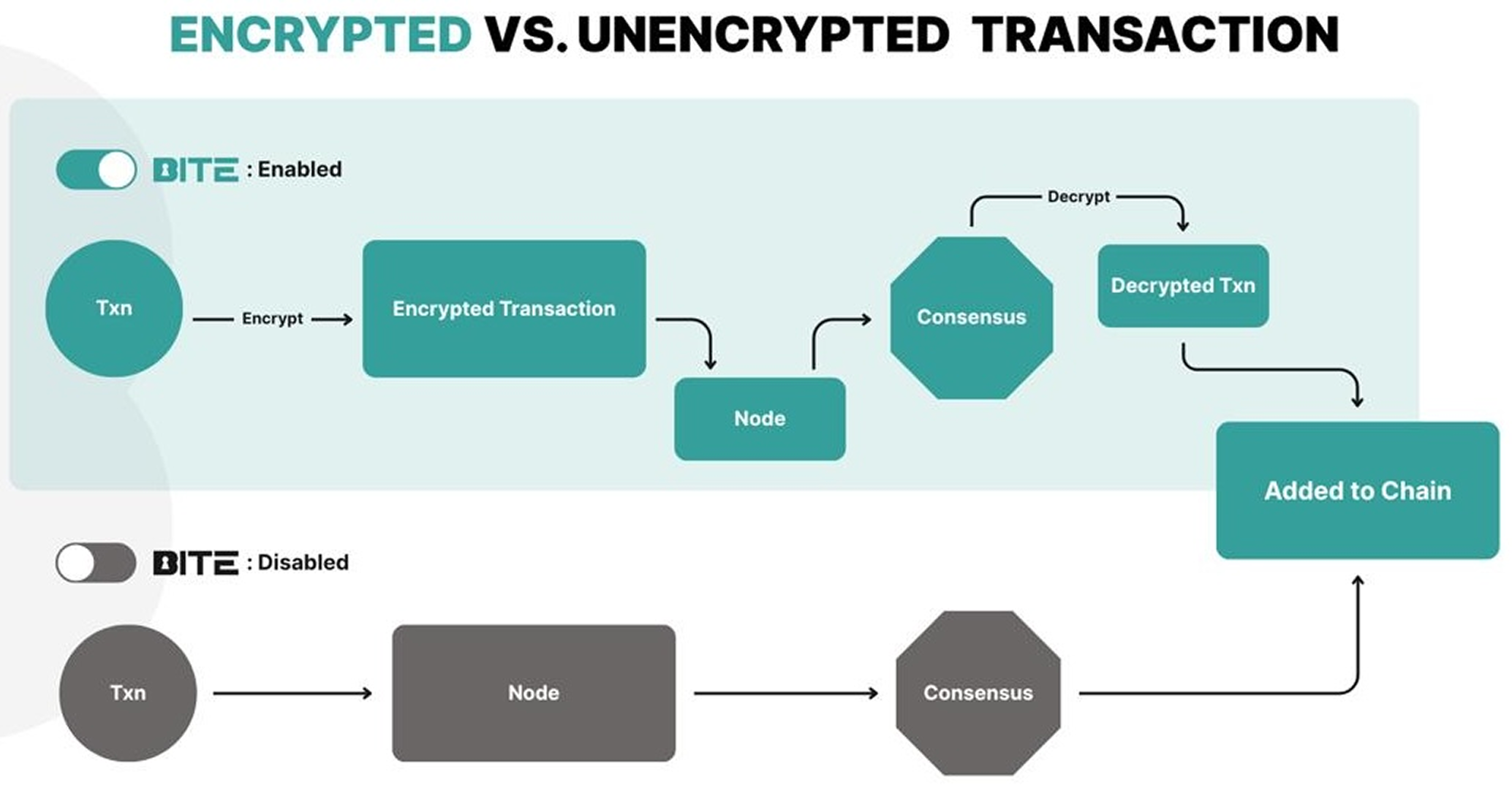 ENCRYPTED VS. UNENCRYPTED TRANSACTION

BITE : Enabled

Txn

Encrypt

Encrypted Transaction

Node

Consensus

Decrypt

Decrypted Txn

Added to Chain

BITE : Disabled

Txn

Node

Consensus